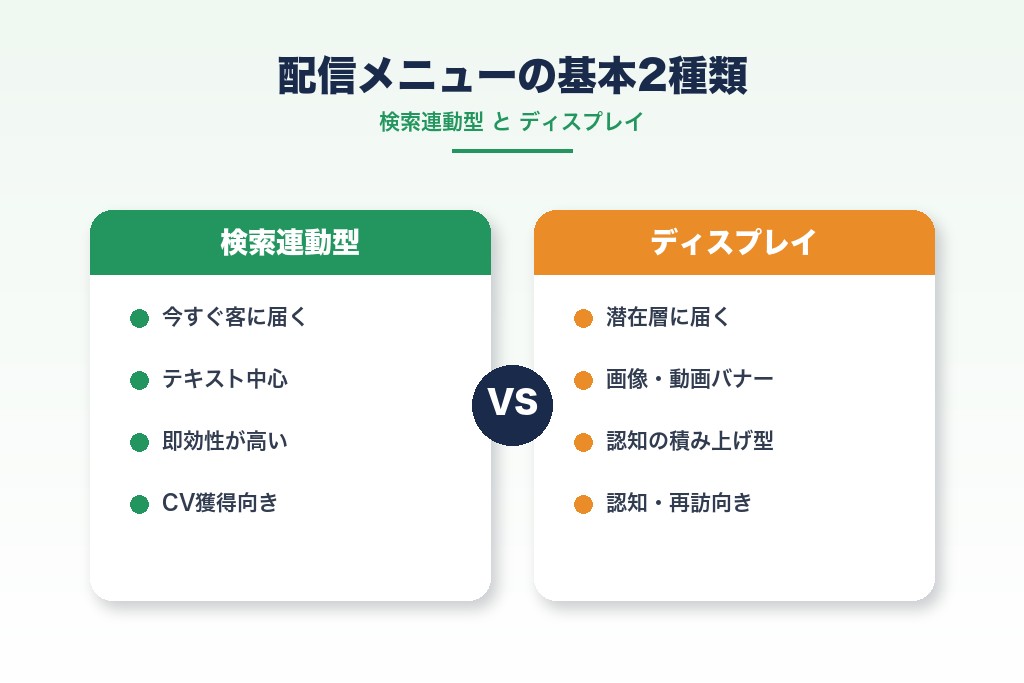 配信メニューの基本2種類

検索連動型 と ディスプレイ

検索連動型

今すぐ客に届く

テキスト中心

即効性が高い

CV獲得向き

VS

ディスプレイ

潜在層に届く

画像・動画バナー

認知の積み上げ型

認知・再訪向き